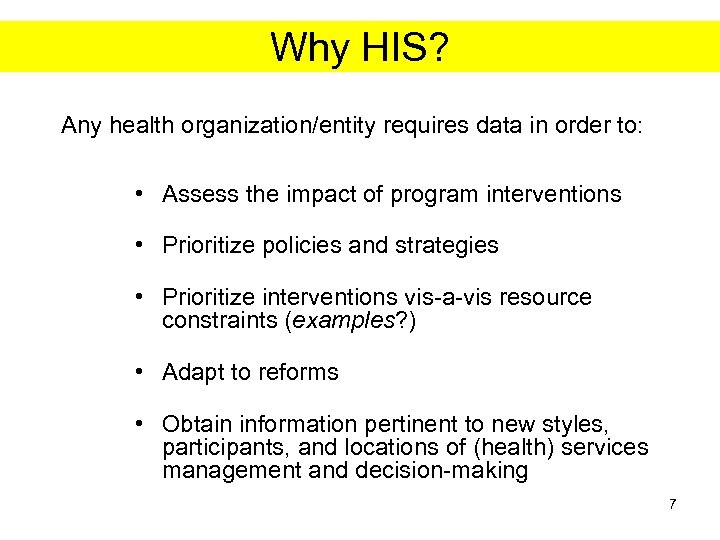 Why HIS?

Any health organization/entity requires data in order to:

• Assess the impact of program interventions

• Prioritize policies and strategies

• Prioritize interventions vis-a-vis resource constraints (examples?)

• Adapt to reforms

• Obtain information pertinent to new styles, participants, and locations of (health) services management and decision-making

7